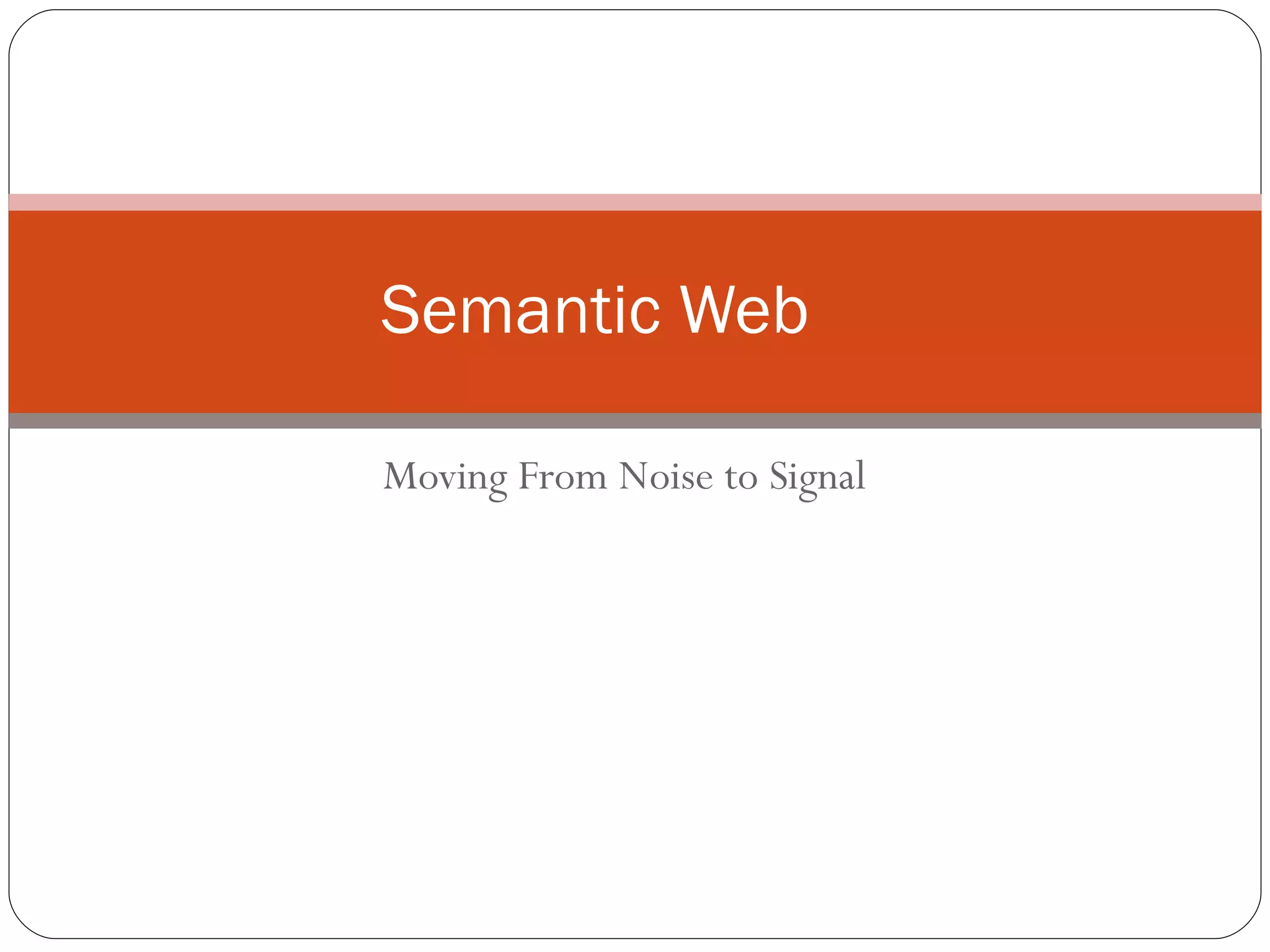 Semantic Web

Moving From Noise to Signal